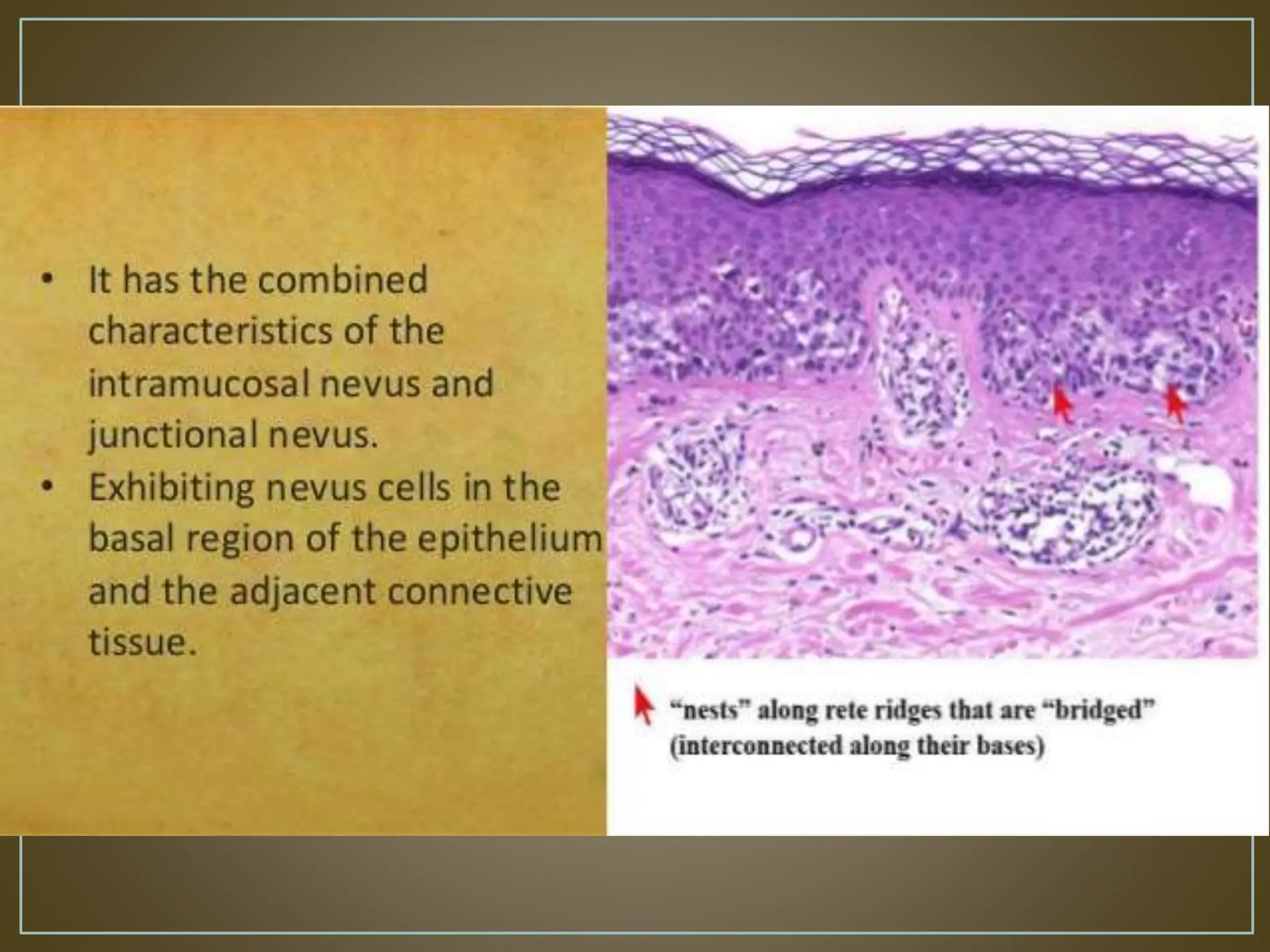 • It has the combined characteristics of the intramucosal nevus and junctional nevus.
• Exhibiting nevus cells in the basal region of the epithelium and the adjacent connective tissue.

“nests” along rete ridges that are “bridged” (interconnected along their bases)